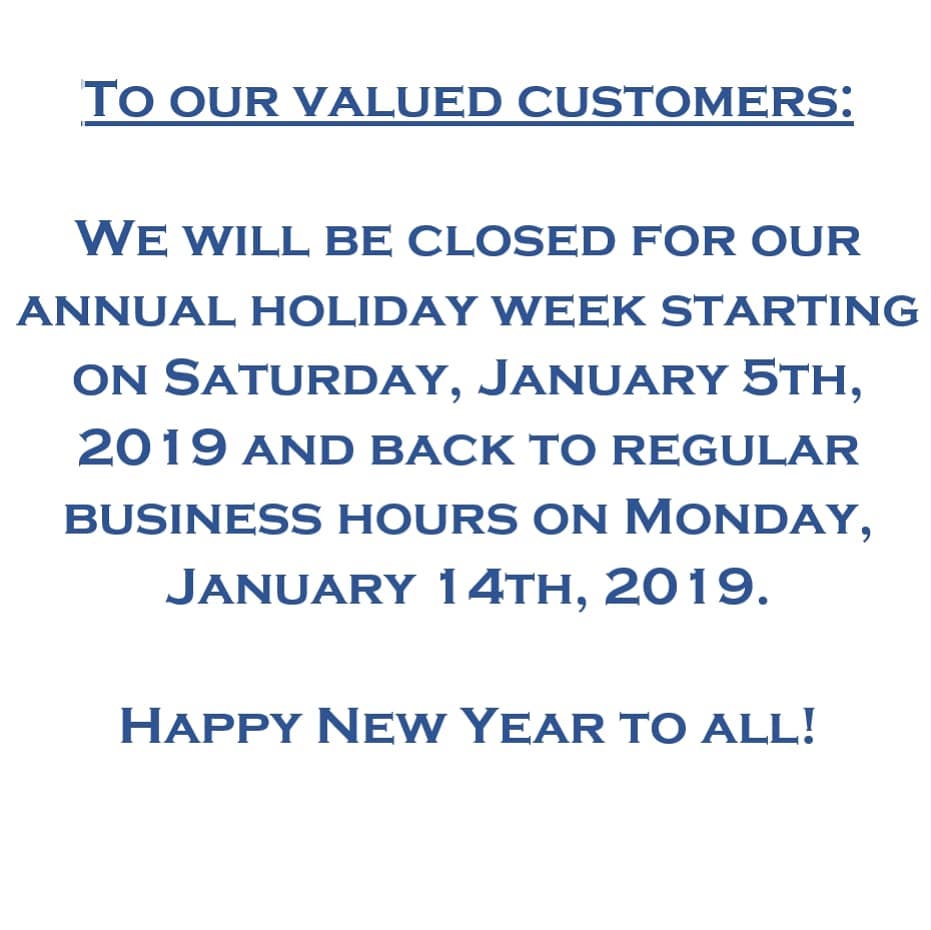 To our valued customers:

We will be closed for our annual holiday week starting on Saturday, January 5th, 2019 and back to regular business hours on Monday, January 14th, 2019.

Happy New Year to all!